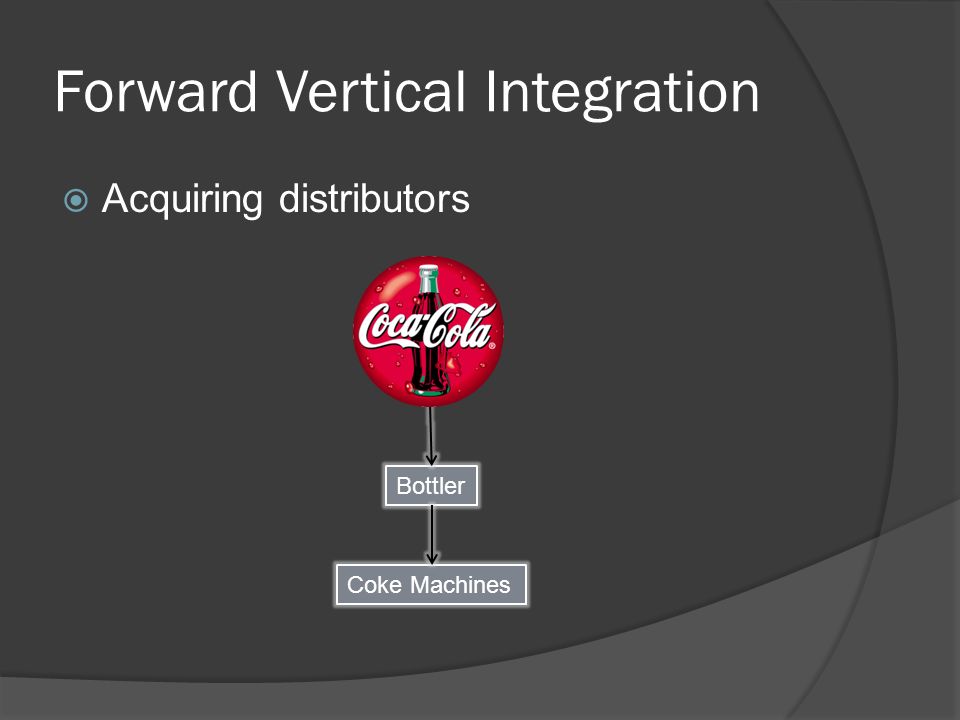 Forward Vertical Integration

Acquiring distributors

Coca-Cola

Bottler

Coke Machines